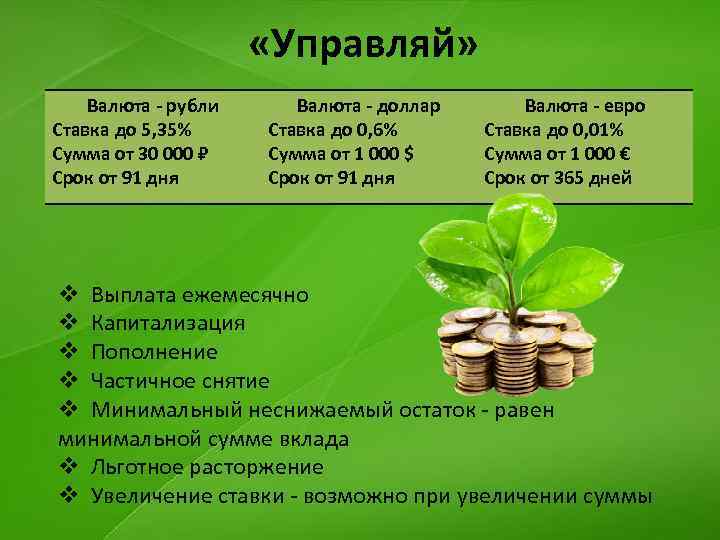 «Управляй»

| Валюта - рубли | Валюта - доллар | Валюта - евро |
|---|---|---|
| Ставка до 5,35% | Ставка до 0,6% | Ставка до 0,01% |
| Сумма от 30 000 ₽ | Сумма от 1 000 $ | Сумма от 1 000 € |
| Срок от 91 дня | Срок от 91 дня | Срок от 365 дней |

❖ Выплата ежемесячно
❖ Капитализация
❖ Пополнение
❖ Частичное снятие
❖ Минимальный неснижаемый остаток - равен минимальной сумме вклада
❖ Льготное расторжение
❖ Увеличение ставки - возможно при увеличении суммы